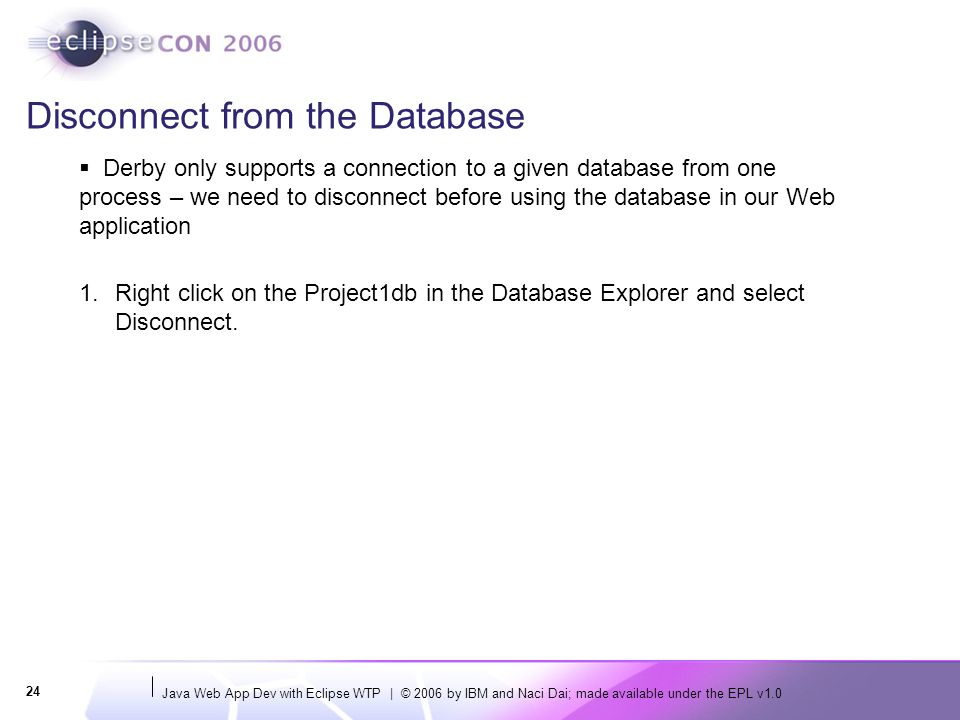 eclipseCON 2006

Disconnect from the Database

▪ Derby only supports a connection to a given database from one process – we need to disconnect before using the database in our Web application

1. Right click on the Project1db in the Database Explorer and select Disconnect.

24

Java Web App Dev with Eclipse WTP | © 2006 by IBM and Naci Dai; made available under the EPL v1.0